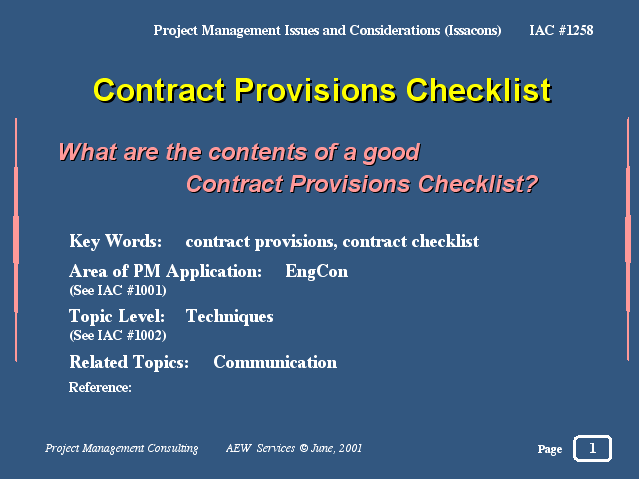 Project Management Issues and Considerations (Issacons) IAC #1258

Contract Provisions Checklist

What are the contents of a good Contract Provisions Checklist?

Key Words: contract provisions, contract checklist

Area of PM Application: EngCon
(See IAC #1001)

Topic Level: Techniques
(See IAC #1002)

Related Topics: Communication

Reference:

Project Management Consulting AEW Services © June, 2001

Page 1